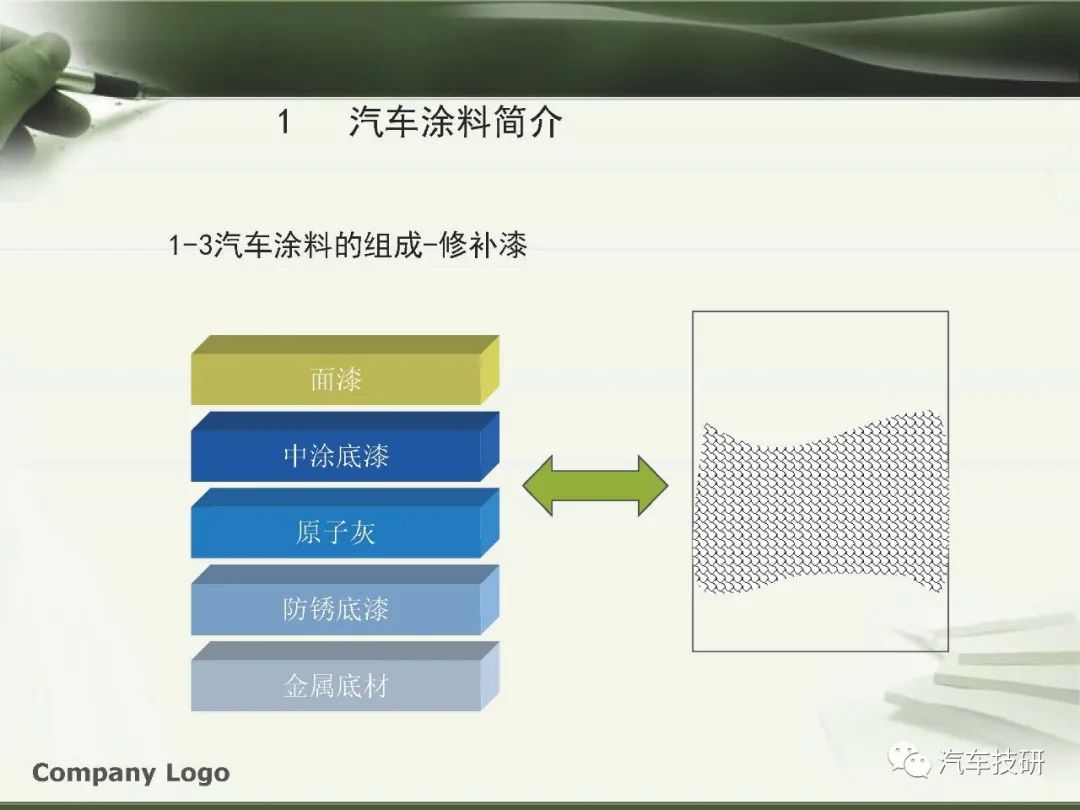 1 汽车涂料简介

1-3汽车涂料的组成-修补漆

面漆

中涂底漆

原子灰

防锈底漆

金属底材

Company Logo

汽车技研